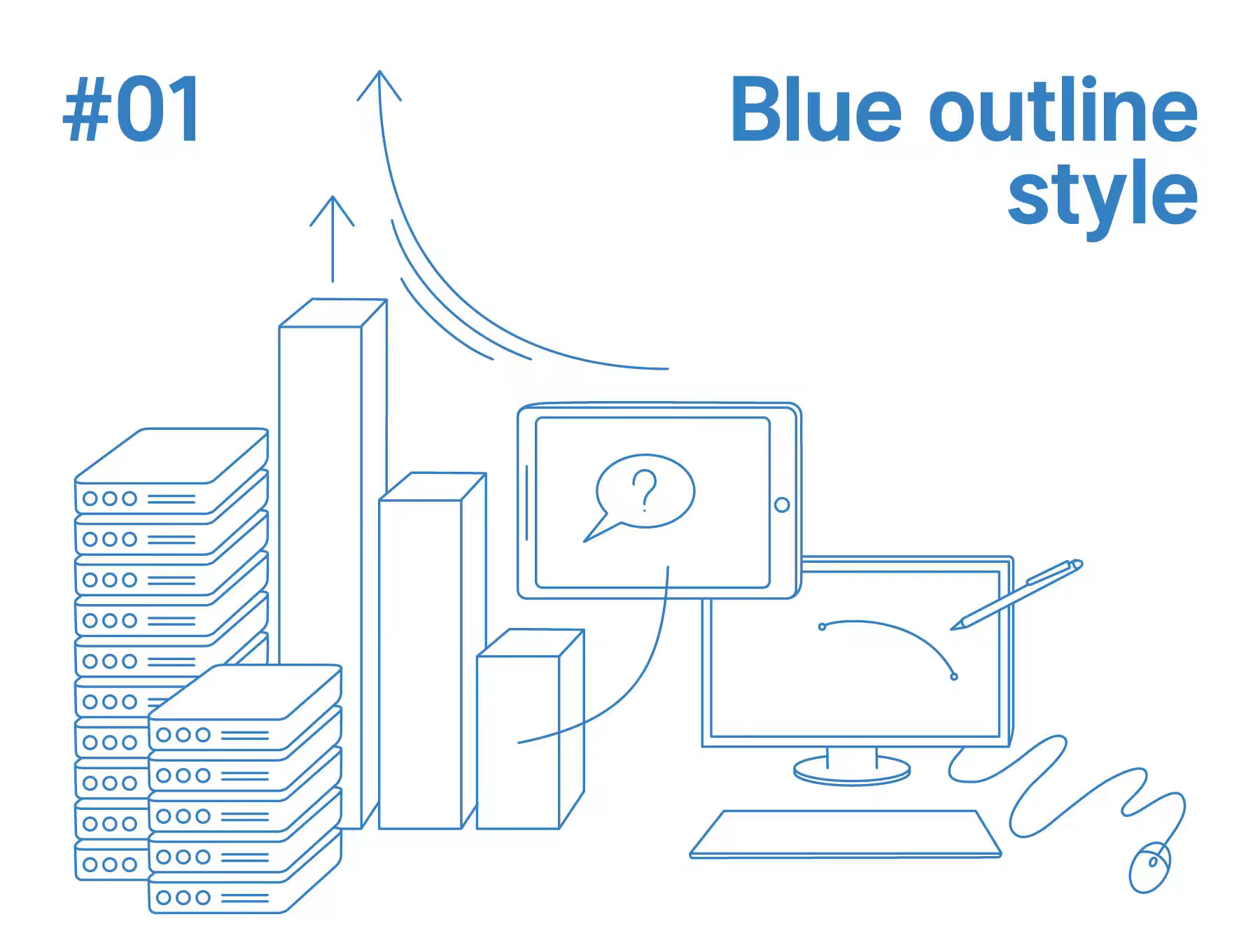 #01

Blue outline style

?